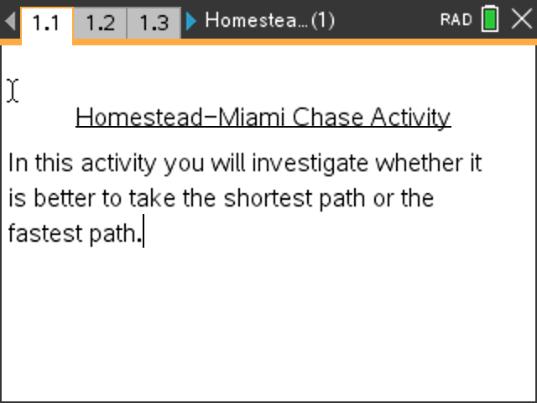 1.1 1.2 1.3 Homestea...(1) RAD

Homestead–Miami Chase Activity

In this activity you will investigate whether it is better to take the shortest path or the fastest path.